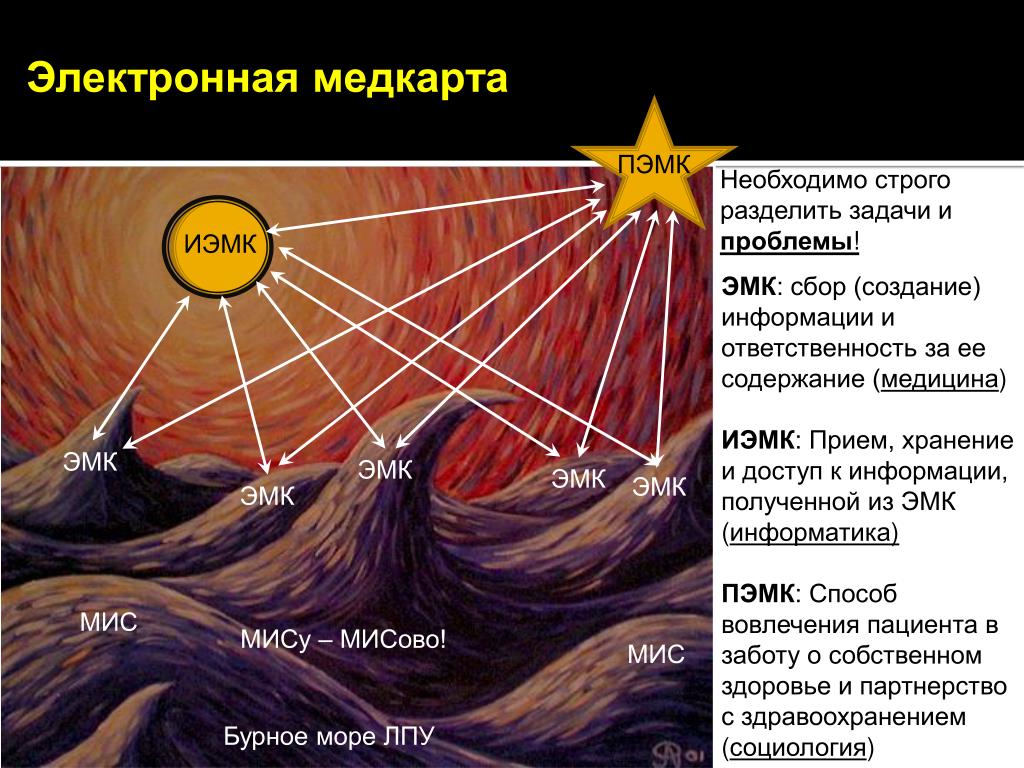 Электронная медкарта

ПЭМК

ИЭМК

ЭМК

ЭМК

ЭМК

ЭМК

ЭМК

МИС

МИСу – МИСово!

МИС

Бурное море ЛПУ

Необходимо строго разделить задачи и проблемы!

ЭМК: сбор (создание) информации и ответственность за ее содержание (медицина)

ИЭМК: Прием, хранение и доступ к информации, полученной из ЭМК (информатика)

ПЭМК: Способ вовлечения пациента в заботу о собственном здоровье и партнерство с здравоохранением (социология)